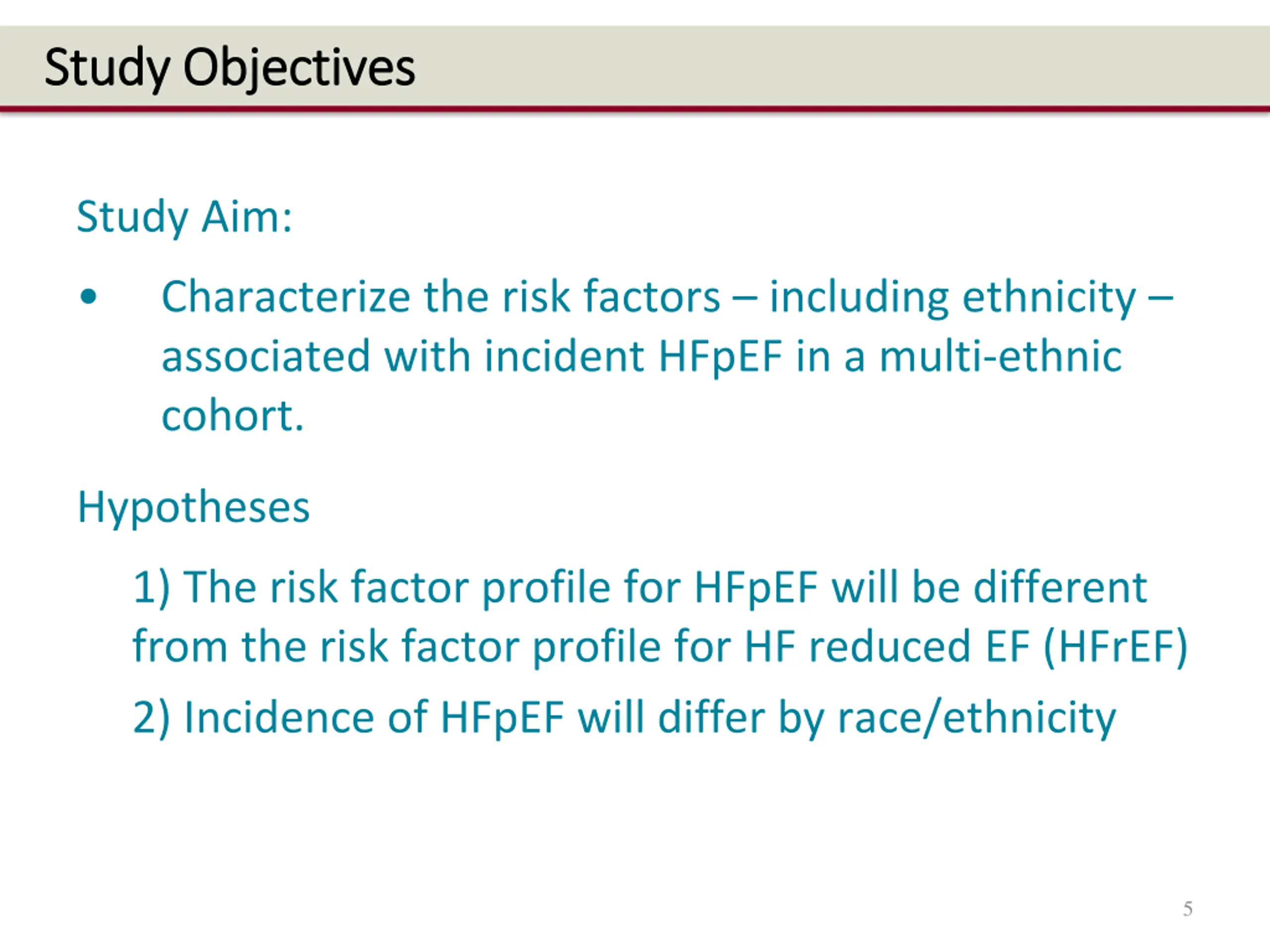 Study Objectives

Study Aim:

• Characterize the risk factors – including ethnicity – associated with incident HFpEF in a multi-ethnic cohort.

Hypotheses

1) The risk factor profile for HFpEF will be different from the risk factor profile for HF reduced EF (HFrEF)

2) Incidence of HFpEF will differ by race/ethnicity

5